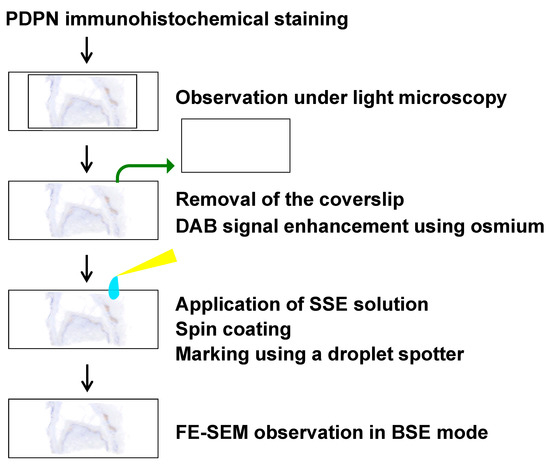 PDPN immunohistochemical staining

Observation under light microscopy

Removal of the coverslip
DAB signal enhancement using osmium

Application of SSE solution
Spin coating
Marking using a droplet spotter

FE-SEM observation in BSE mode